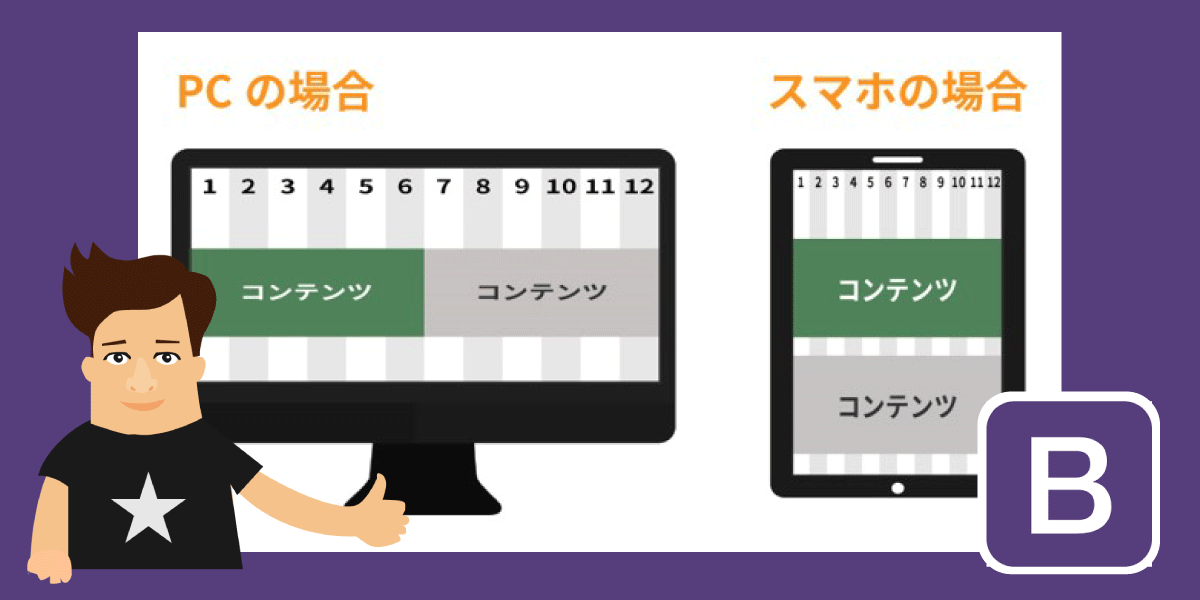 PC の場合

1 2 3 4 5 6 7 8 9 10 11 12

コンテンツ

コンテンツ

スマホの場合

1 2 3 4 5 6 7 8 9 10 11 12

コンテンツ

コンテンツ

B